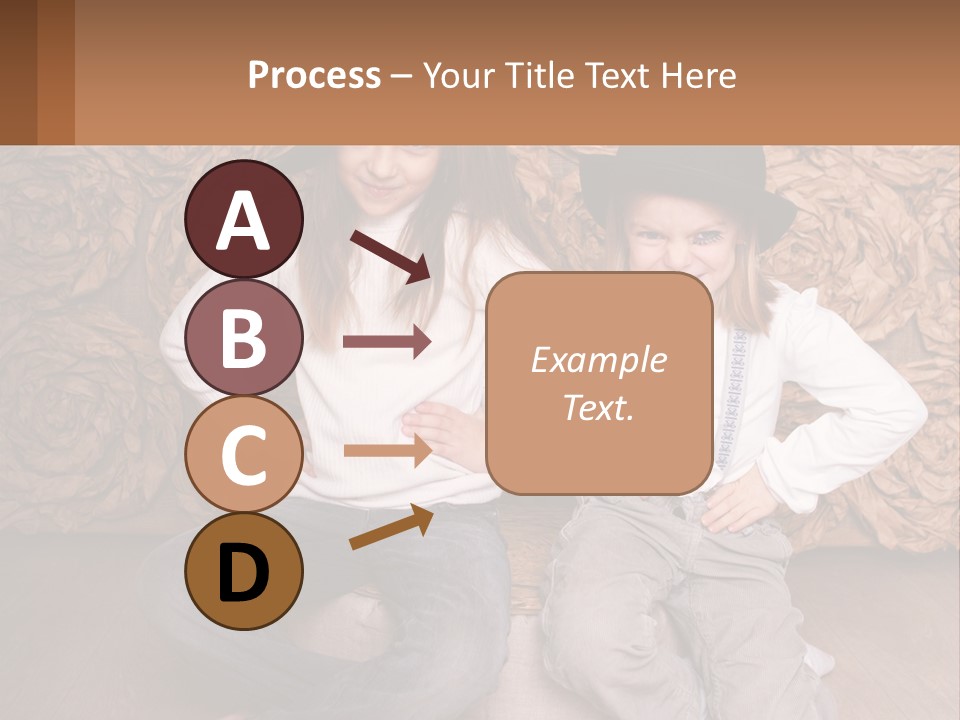 Process – Your Title Text Here

A

B

C

D

Example Text.